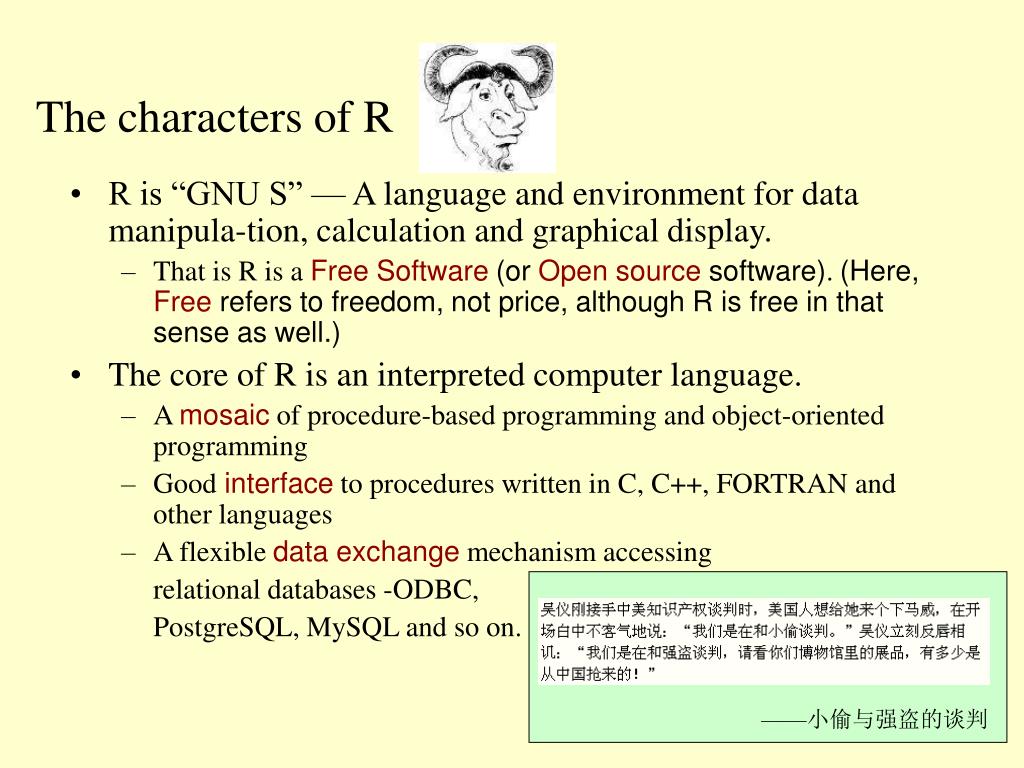 The characters of R

• R is “GNU S” — A language and environment for data manipula-tion, calculation and graphical display.
– That is R is a Free Software (or Open source software). (Here, Free refers to freedom, not price, although R is free in that sense as well.)
• The core of R is an interpreted computer language.
– A mosaic of procedure-based programming and object-oriented programming
– Good interface to procedures written in C, C++, FORTRAN and other languages
– A flexible data exchange mechanism accessing relational databases -ODBC, PostgreSQL, MySQL and so on.

吴仪刚接手中美知识产权谈判时，美国人想给她来个下马威，在开场白中不客气地说：“我们是在和小偷谈判。”吴仪立刻反唇相讥：“我们是在和强盗谈判，请看你们博物馆里的展品，有多少是从中国抢来的！”

——小偷与强盗的谈判